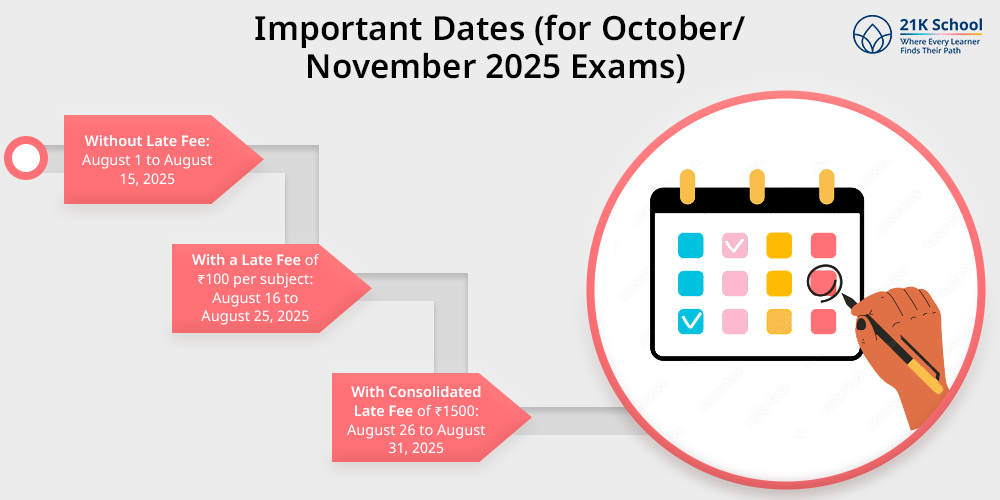 Important Dates (for October/ November 2025 Exams)

21K School
Where Every Learner Finds Their Path

Without Late Fee: August 1 to August 15, 2025

With a Late Fee of ₹100 per subject: August 16 to August 25, 2025

With Consolidated Late Fee of ₹1500: August 26 to August 31, 2025